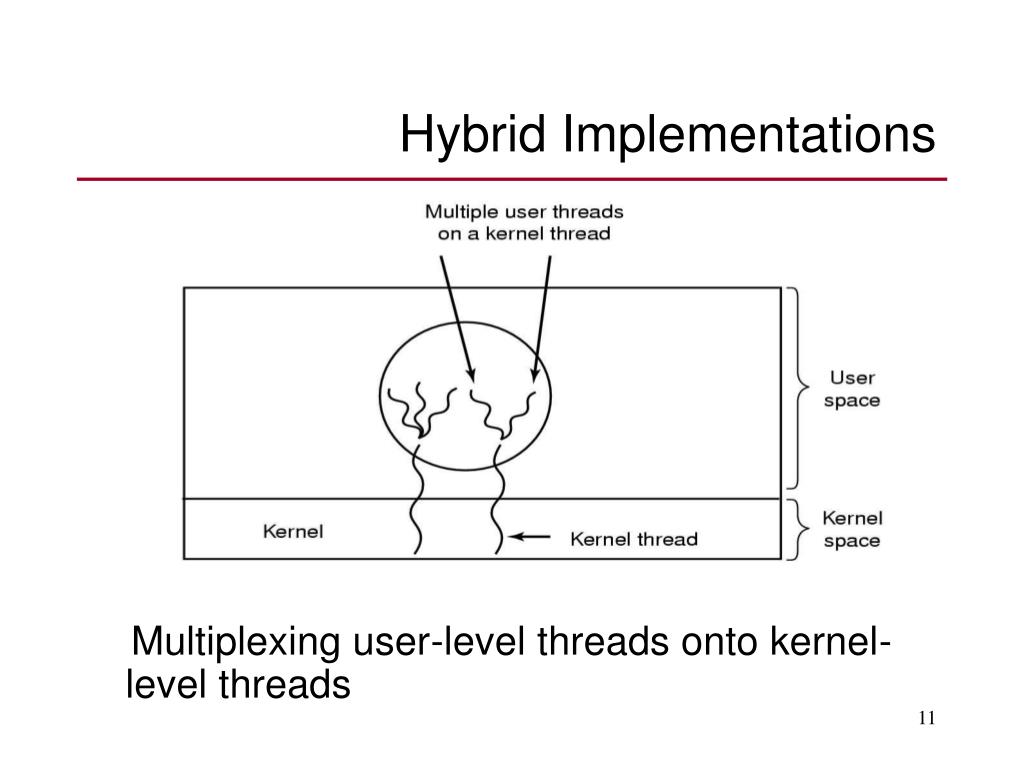 Hybrid Implementations

Multiple user threads on a kernel thread

User space

Kernel

Kernel thread

Kernel space

Multiplexing user-level threads onto kernel-level threads

11